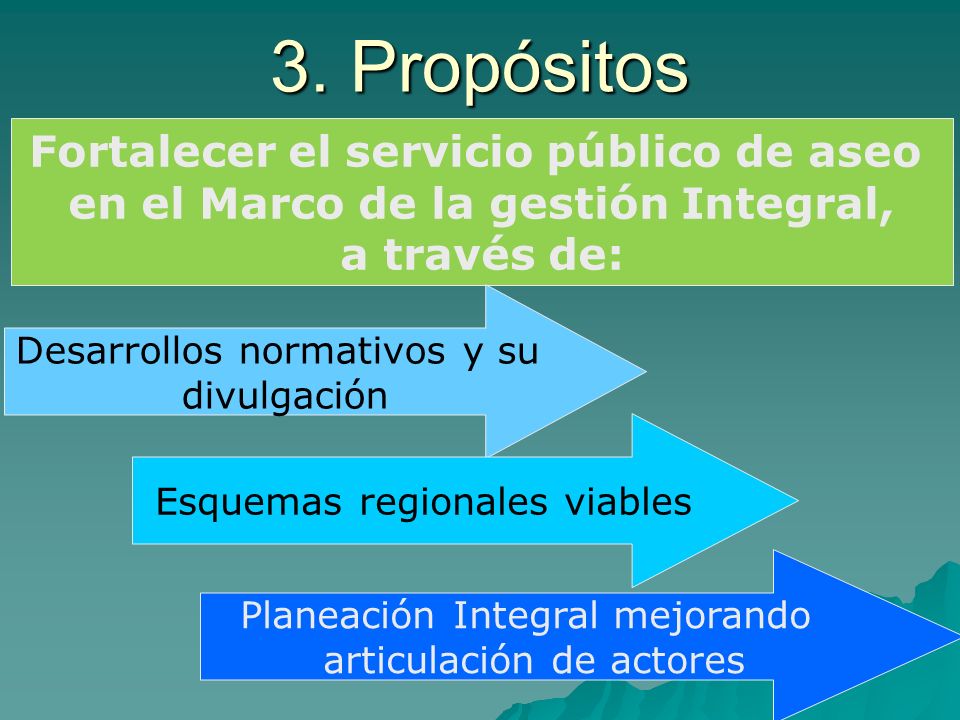 3. Propósitos

Fortalecer el servicio público de aseo en el Marco de la gestión Integral, a través de:

Desarrollos normativos y su divulgación

Esquemas regionales viables

Planeación Integral mejorando articulación de actores